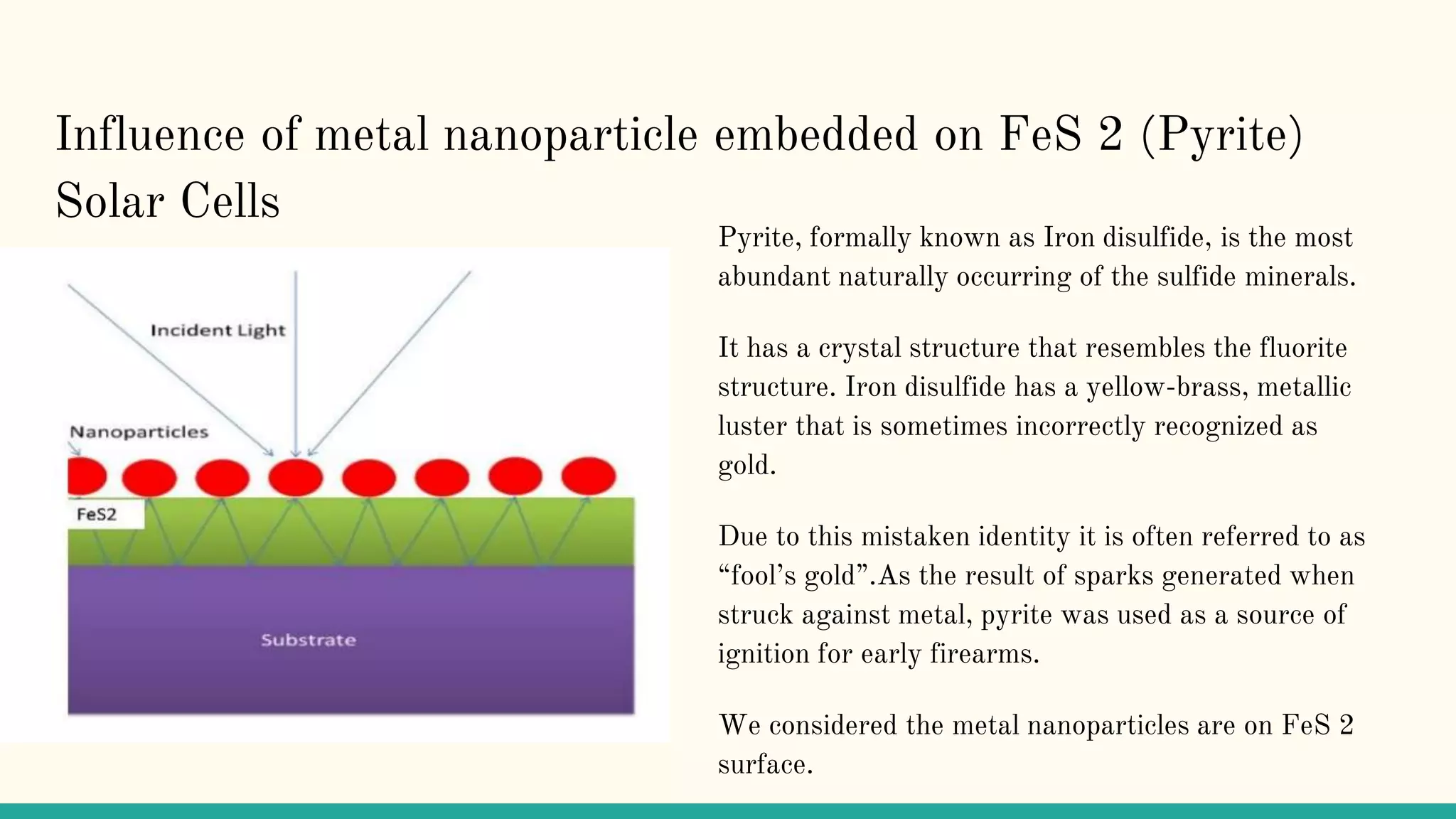 Influence of metal nanoparticle embedded on FeS 2 (Pyrite) Solar Cells

Incident Light

Nanoparticles

FeS2

Substrate

Pyrite, formally known as Iron disulfide, is the most abundant naturally occurring of the sulfide minerals.

It has a crystal structure that resembles the fluorite structure. Iron disulfide has a yellow-brass, metallic luster that is sometimes incorrectly recognized as gold.

Due to this mistaken identity it is often referred to as “fool’s gold”.As the result of sparks generated when struck against metal, pyrite was used as a source of ignition for early firearms.

We considered the metal nanoparticles are on FeS 2 surface.